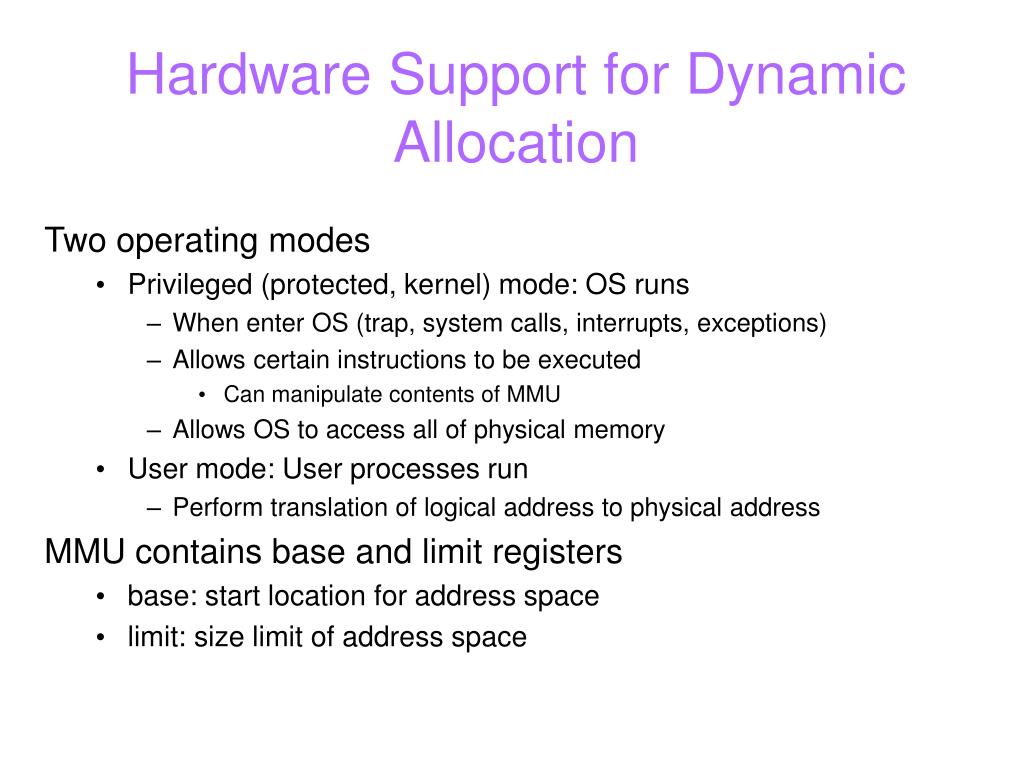 Hardware Support for Dynamic Allocation

Two operating modes
• Privileged (protected, kernel) mode: OS runs
– When enter OS (trap, system calls, interrupts, exceptions)
– Allows certain instructions to be executed
• Can manipulate contents of MMU
– Allows OS to access all of physical memory
• User mode: User processes run
– Perform translation of logical address to physical address

MMU contains base and limit registers
• base: start location for address space
• limit: size limit of address space